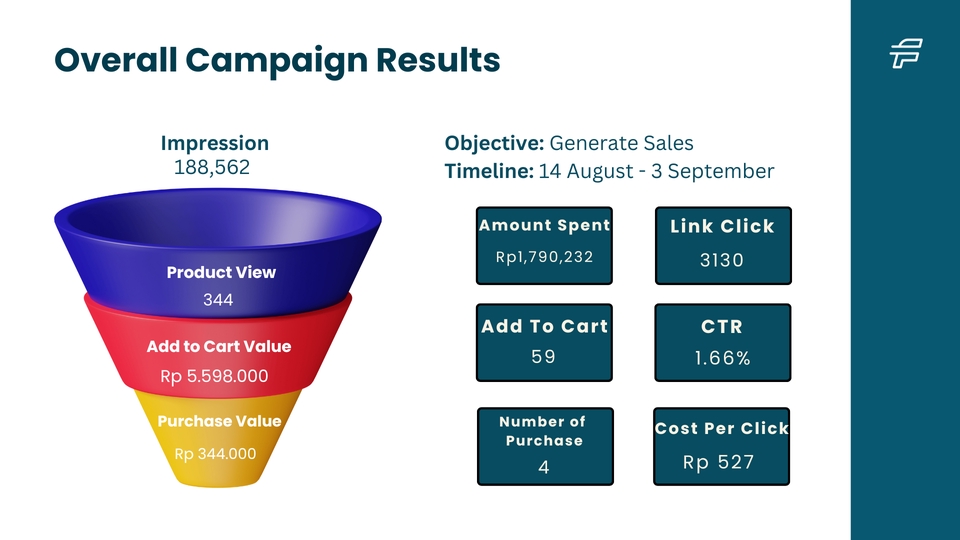 Overall Campaign Results

Impression
188,562

Product View
344

Add to Cart Value
Rp 5.598.000

Purchase Value
Rp 344.000

Objective: Generate Sales
Timeline: 14 August - 3 September

Amount Spent
Rp1,790,232

Link Click
3130

Add To Cart
59

CTR
1.66%

Number of Purchase
4

Cost Per Click
Rp 527